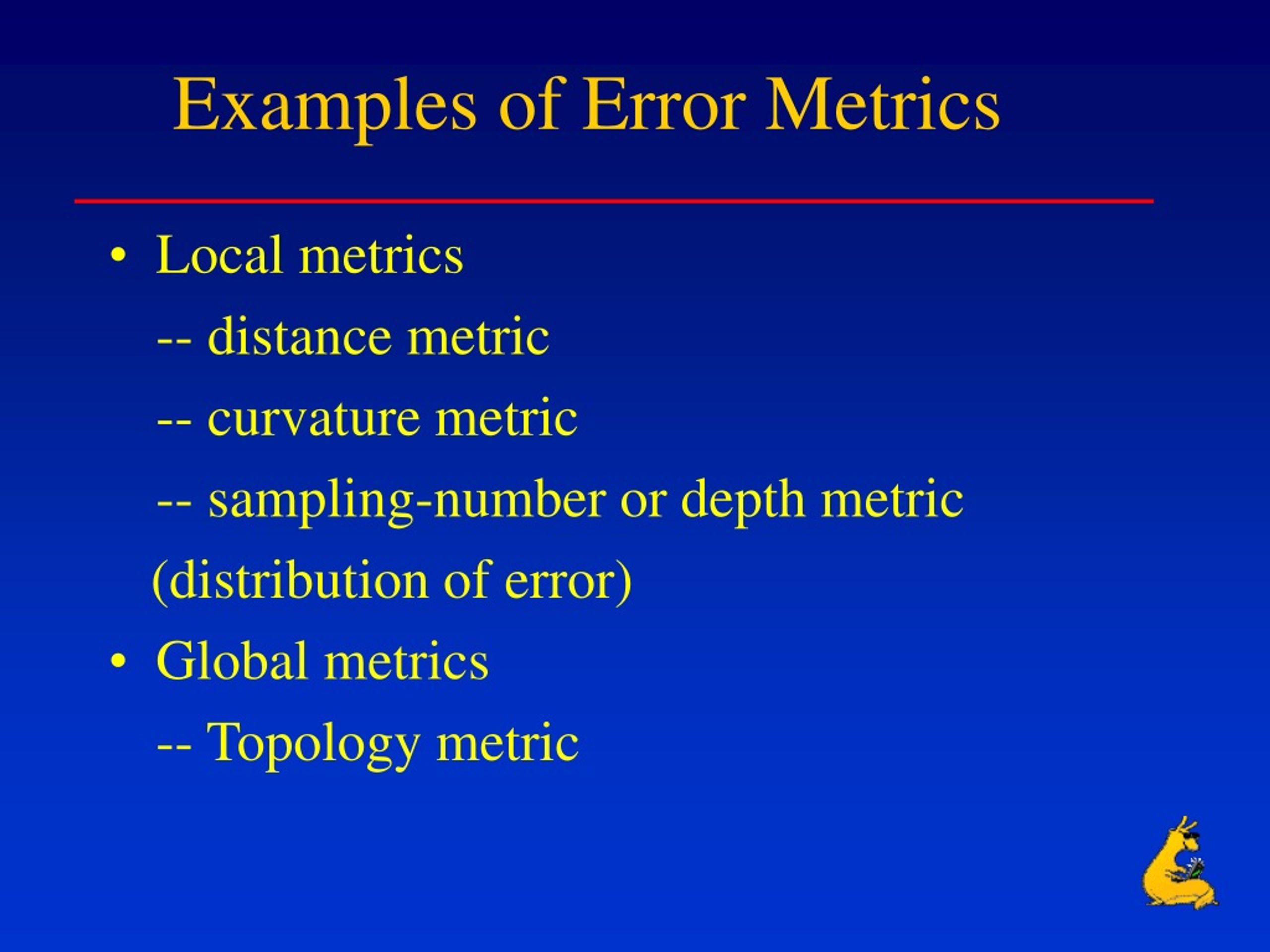 Examples of Error Metrics

• Local metrics

-- distance metric

-- curvature metric

-- sampling-number or depth metric

(distribution of error)

• Global metrics

-- Topology metric